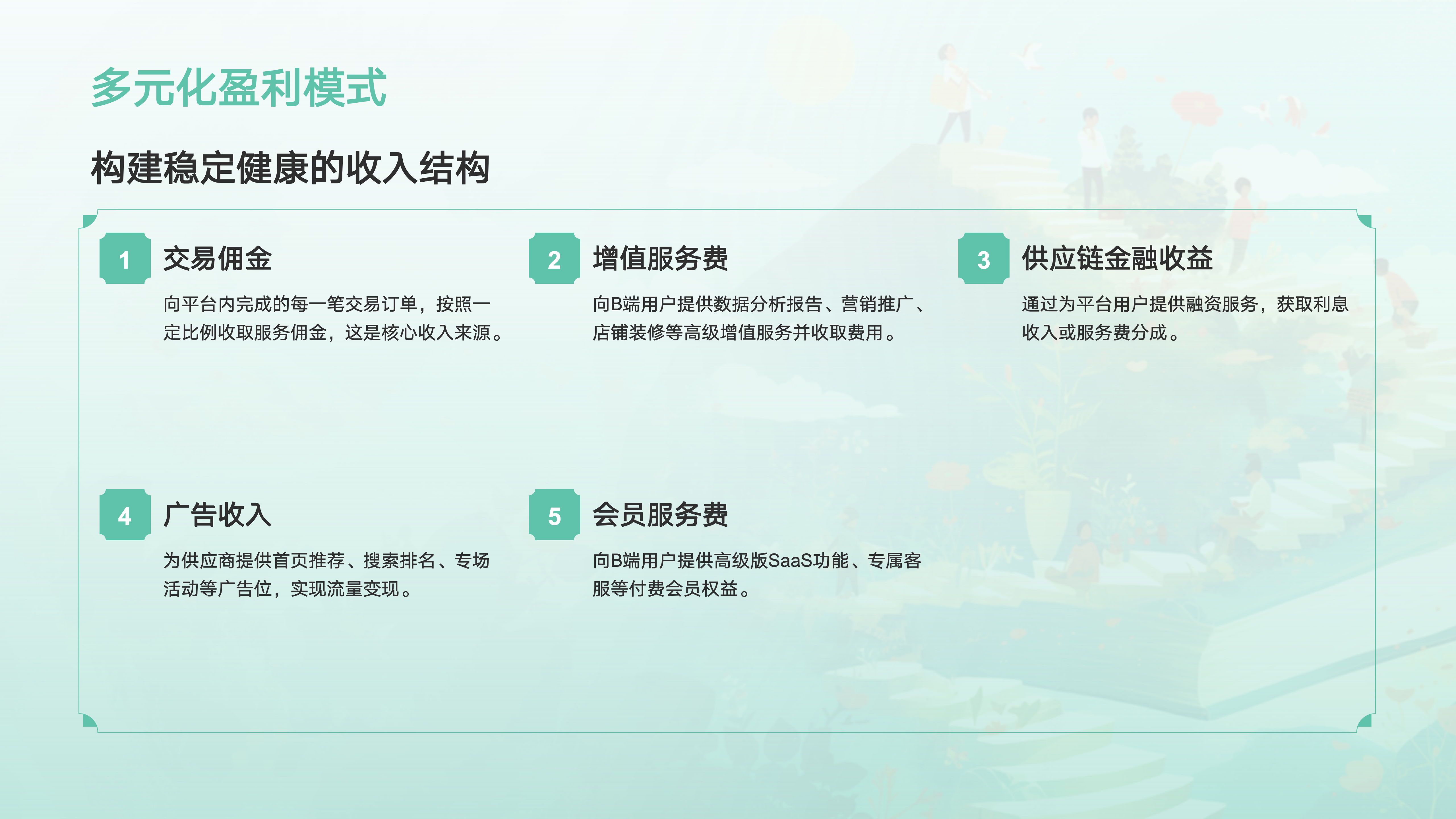 多元化盈利模式

构建稳定健康的收入结构

1 交易佣金

向平台内完成的每一笔交易订单，按照一定比例收取服务佣金，这是核心收入来源。

2 增值服务费

向B端用户提供数据分析报告、营销推广、店铺装修等高级增值服务并收取费用。

3 供应链金融收益

通过为平台用户提供融资服务，获取利息收入或服务费分成。

4 广告收入

为供应商提供首页推荐、搜索排名、专场活动等广告位，实现流量变现。

5 会员服务费

向B端用户提供高级版SaaS功能、专属客服等付费会员权益。